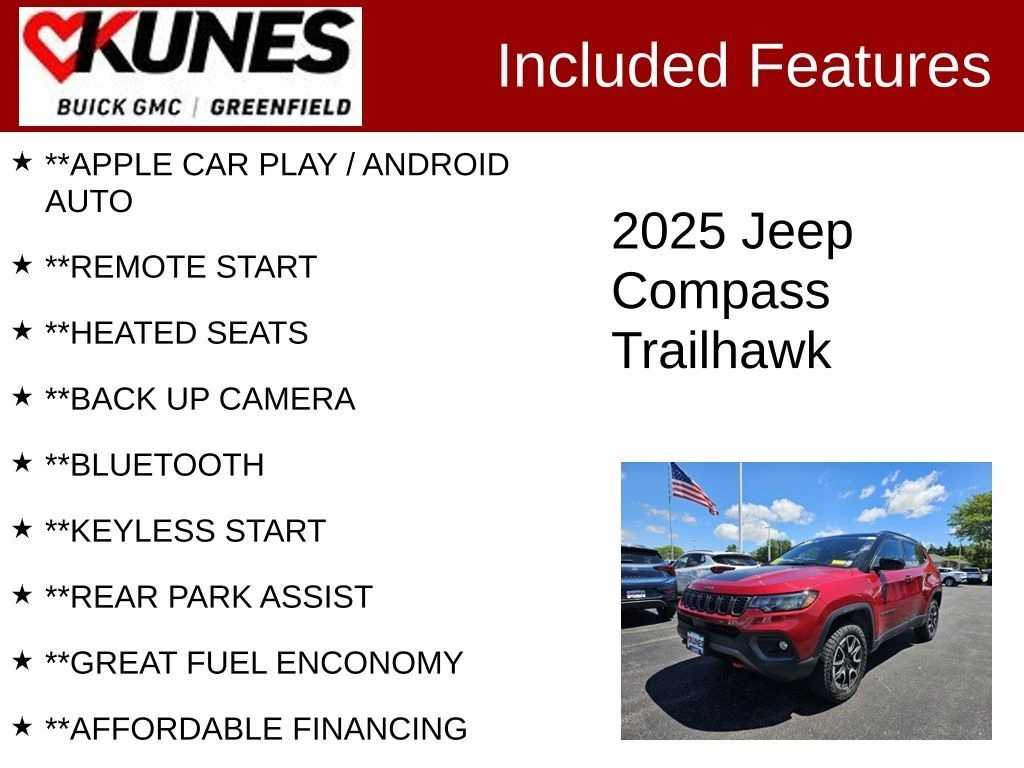 KUNES
BUICK GMC | GREENFIELD

Included Features

★ **APPLE CAR PLAY / ANDROID AUTO

★ **REMOTE START

★ **HEATED SEATS

★ **BACK UP CAMERA

★ **BLUETOOTH

★ **KEYLESS START

★ **REAR PARK ASSIST

★ **GREAT FUEL ENCONOMY

★ **AFFORDABLE FINANCING

2025 Jeep Compass Trailhawk